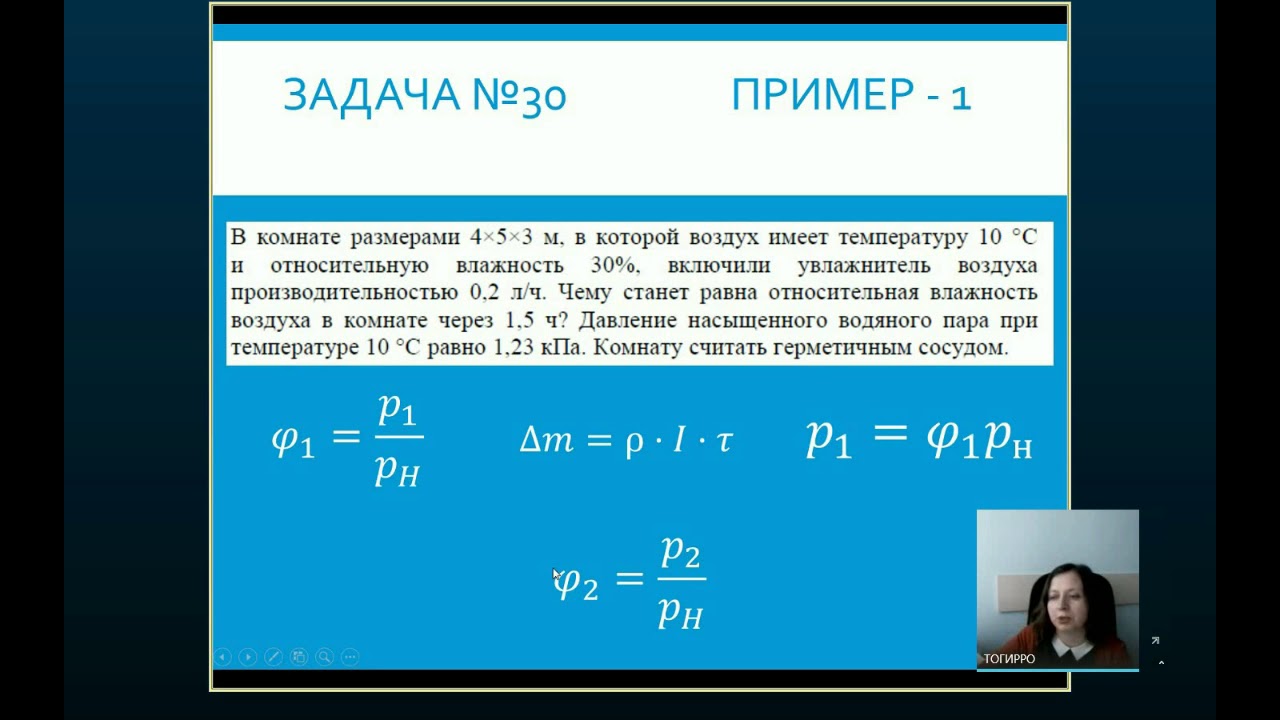 ЗАДАЧА №30

ПРИМЕР - 1

В комнате размерами 4×5×3 м, в которой воздух имеет температуру 10 °С и относительную влажность 30%, включили увлажнитель воздуха производительностью 0,2 л/ч. Чему станет равна относительная влажность воздуха в комнате через 1,5 ч? Давление насыщенного водяного пара при температуре 10 °С равно 1,23 кПа. Комнату считать герметичным сосудом.

$\varphi_1 = \frac{p_1}{p_H}$

$\Delta m = \rho \cdot I \cdot \tau$

$p_1 = \varphi_1 p_н$

$\varphi_2 = \frac{p_2}{p_H}$

ТОГИРРО